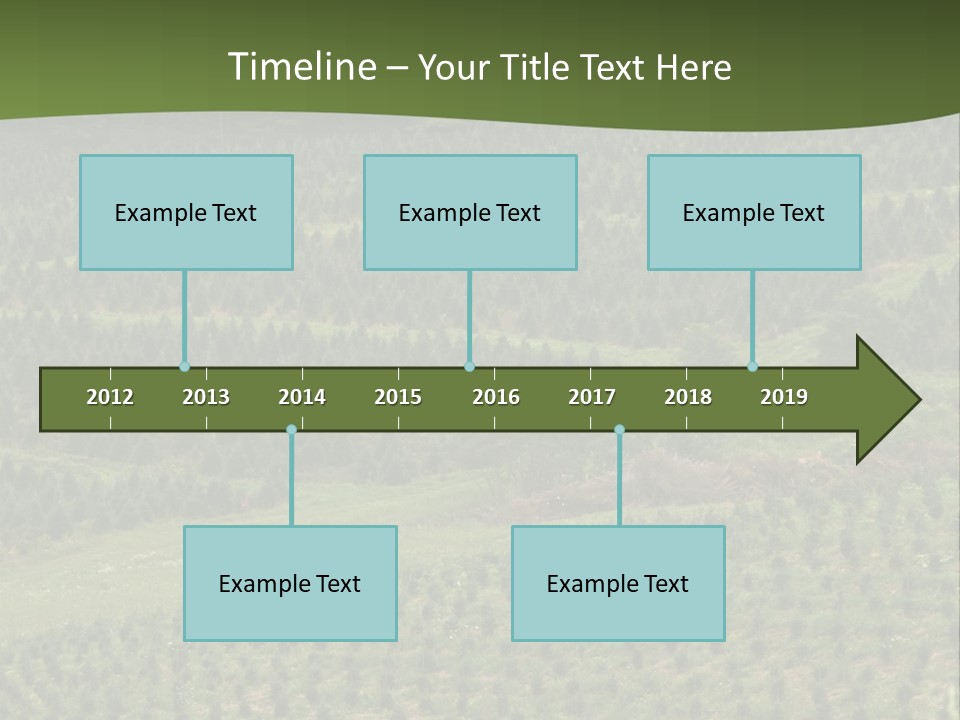 Timeline – Your Title Text Here

Example Text

Example Text

Example Text

2012 2013 2014 2015 2016 2017 2018 2019

Example Text

Example Text